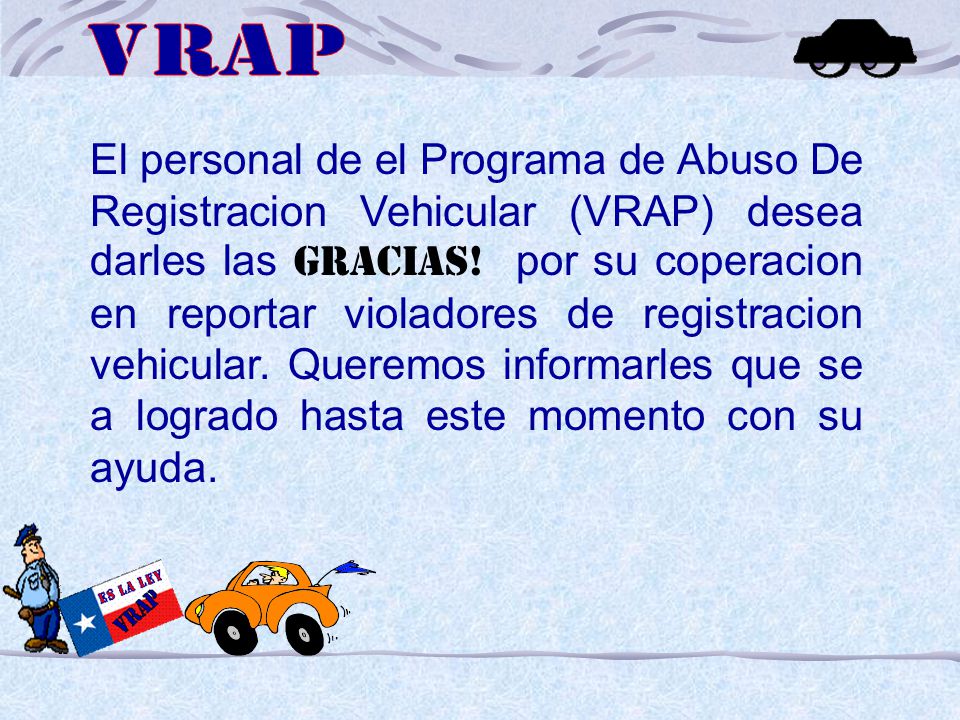 VRAP

El personal de el Programa de Abuso De Registracion Vehicular (VRAP) desea darles las GRACIAS! por su coperacion en reportar violadores de registracion vehicular. Queremos informarles que se a logrado hasta este momento con su ayuda.

ES LA LEY
VRAP